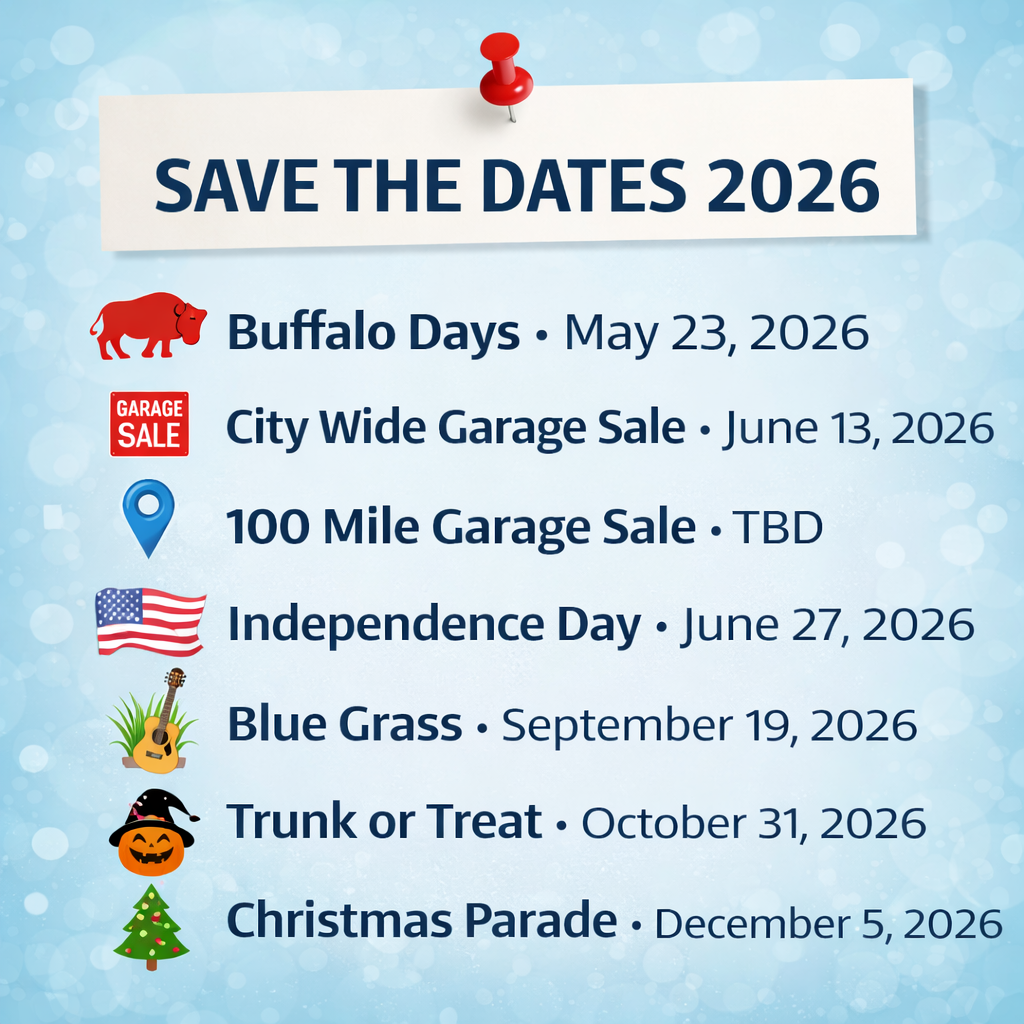 SAVE THE DATES 2026

Buffalo Days • May 23, 2026

GARAGE SALE

City Wide Garage Sale • June 13, 2026

100 Mile Garage Sale • TBD

Independence Day • June 27, 2026

Blue Grass • September 19, 2026

Trunk or Treat • October 31, 2026

Christmas Parade • December 5, 2026